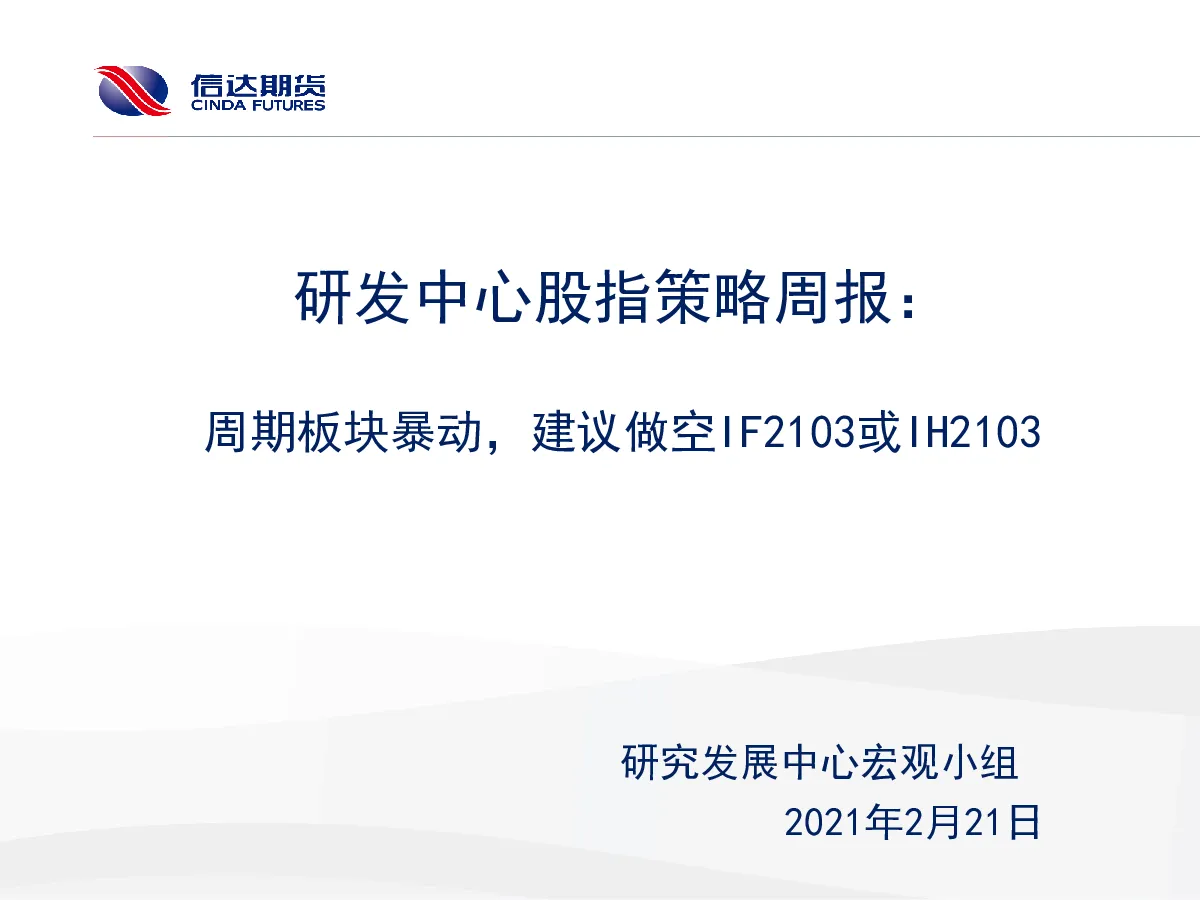 信达期货
CINDA FUTURES

研发中心股指策略周报：

周期板块暴动，建议做空IF2103或IH2103

研究发展中心宏观小组
2021年2月21日